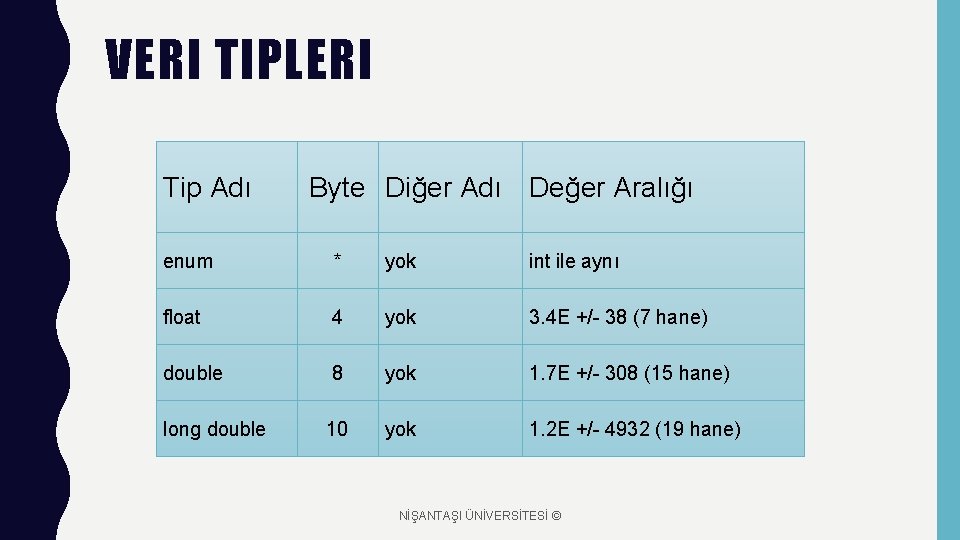 VERI TIPLERI

| Tip Adı | Byte | Diğer Adı | Değer Aralığı |
|---|---|---|---|
| enum | * | yok | int ile aynı |
| float | 4 | yok | 3.4E +/- 38 (7 hane) |
| double | 8 | yok | 1.7E +/- 308 (15 hane) |
| long double | 10 | yok | 1.2E +/- 4932 (19 hane) |

NİŞANTAŞI ÜNİVERSİTESİ ©